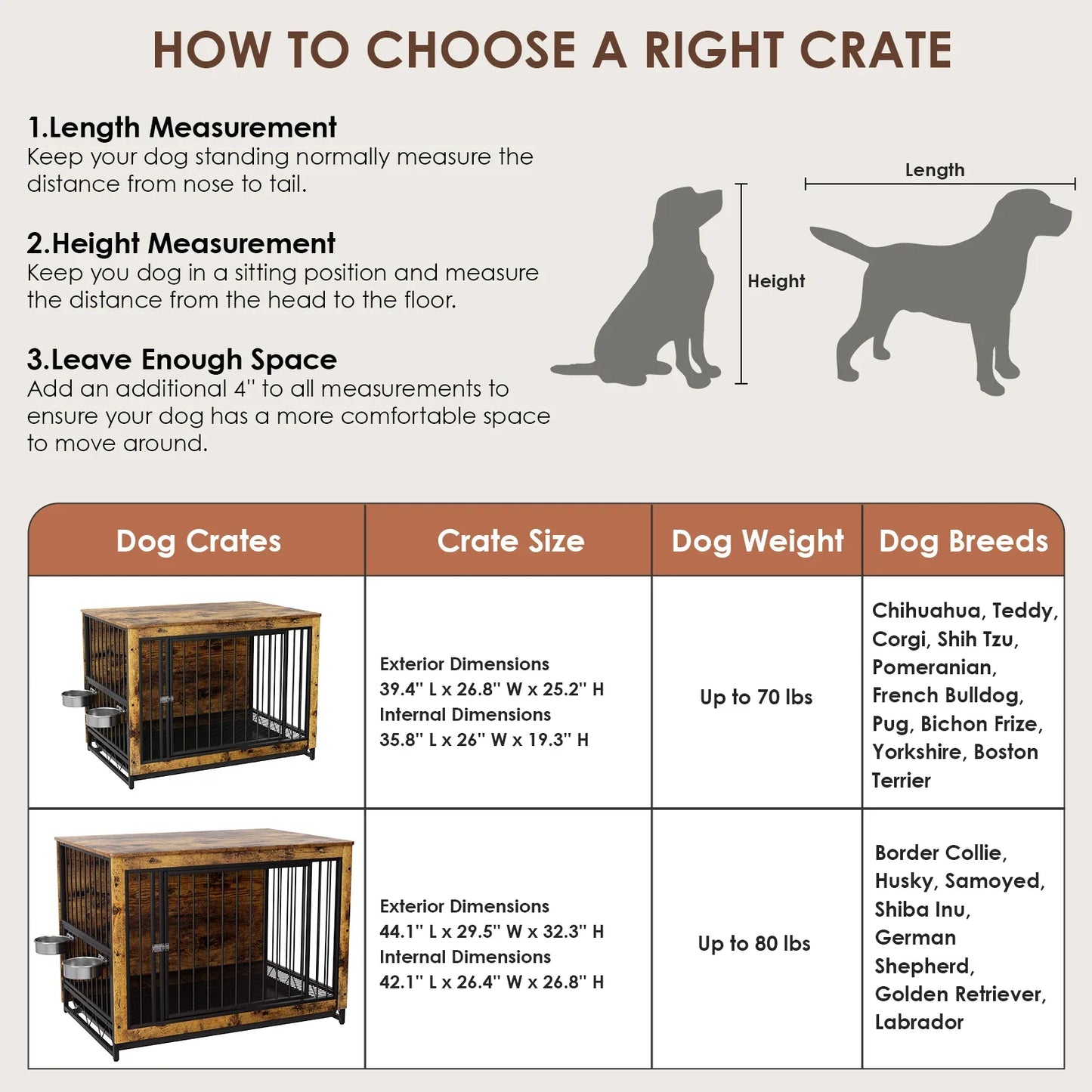 HOW TO CHOOSE A RIGHT CRATE

1.Length Measurement
Keep your dog standing normally measure the distance from nose to tail.

2.Height Measurement
Keep you dog in a sitting position and measure the distance from the head to the floor.

3.Leave Enough Space
Add an additional 4" to all measurements to ensure your dog has a more comfortable space to move around.

Height

Length

| Dog Crates | Crate Size | Dog Weight | Dog Breeds |
|---|---|---|---|
| | Exterior Dimensions 39.4" L x 26.8" W x 25.2" H Internal Dimensions 35.8" L x 26" W x 19.3" H | Up to 70 lbs | Chihuahua, Teddy, Corgi, Shih Tzu, Pomeranian, French Bulldog, Pug, Bichon Frize, Yorkshire, Boston Terrier |
| | Exterior Dimensions 44.1" L x 29.5" W x 32.3" H Internal Dimensions 42.1" L x 26.4" W x 26.8" H | Up to 80 lbs | Border Collie, Husky, Samoyed, Shiba Inu, German Shepherd, Golden Retriever, Labrador |